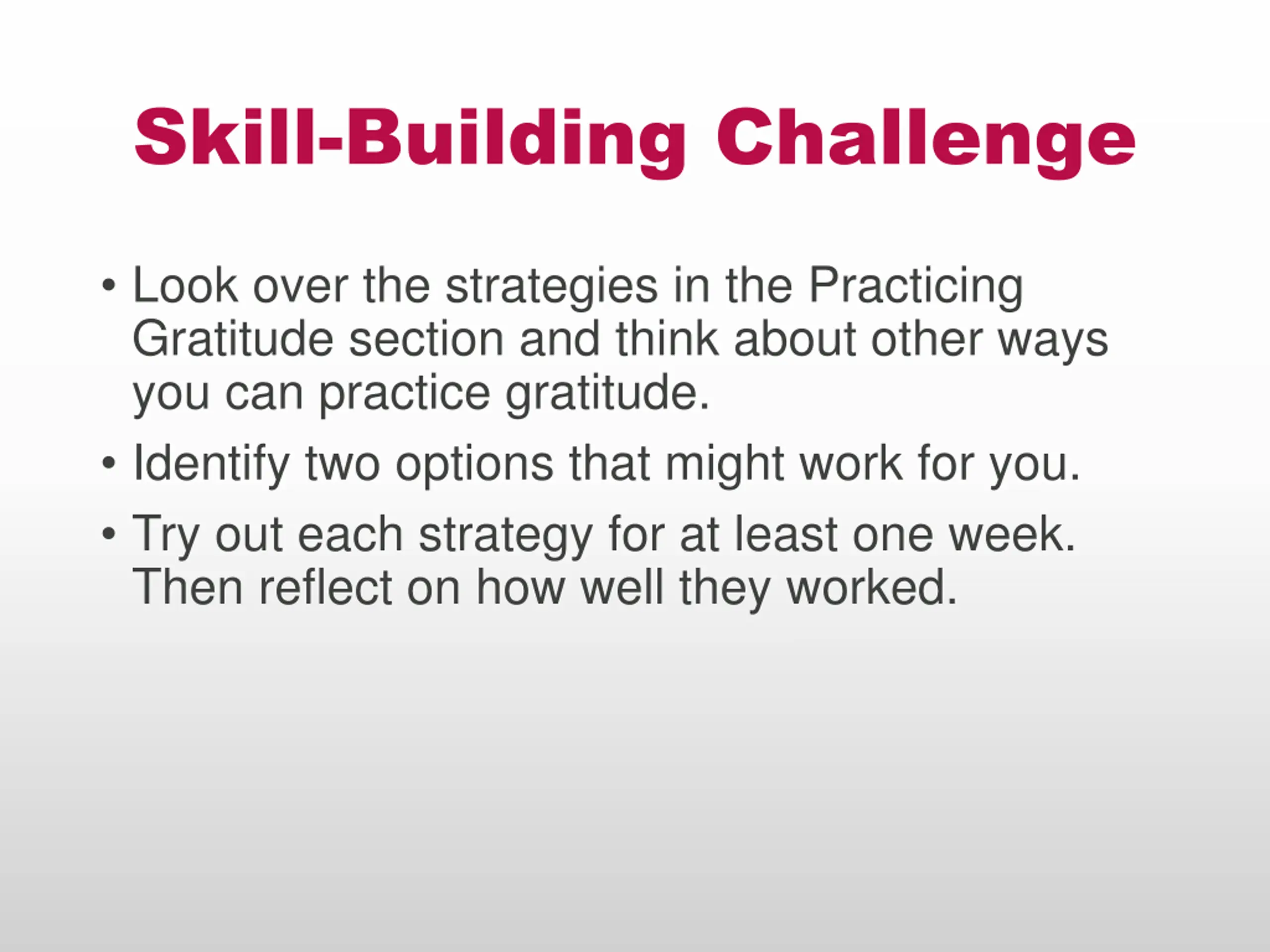 Skill-Building Challenge

• Look over the strategies in the Practicing Gratitude section and think about other ways you can practice gratitude.

• Identify two options that might work for you.

• Try out each strategy for at least one week. Then reflect on how well they worked.